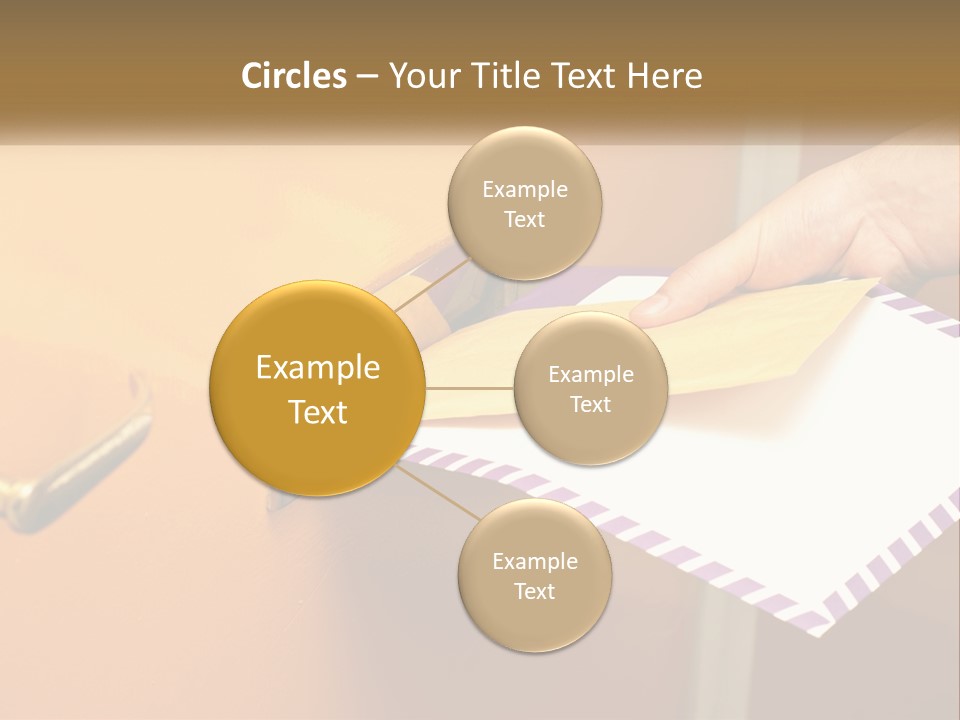 Circles – Your Title Text Here

Example Text

Example Text

Example Text

Example Text